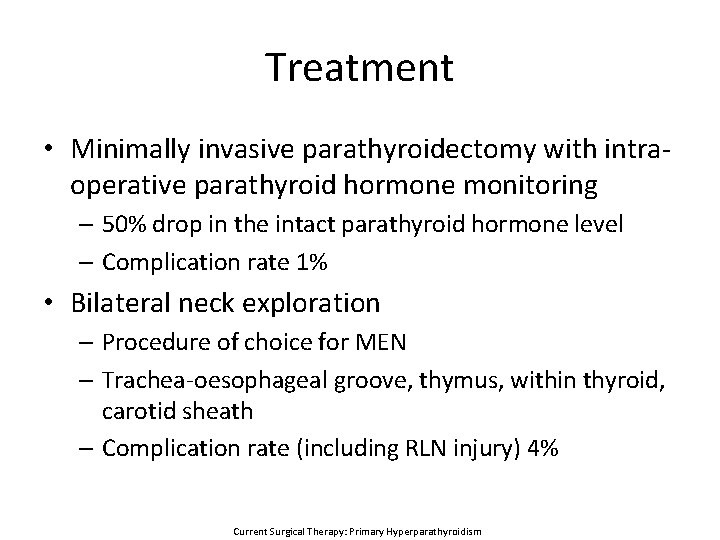 Treatment

• Minimally invasive parathyroidectomy with intra-operative parathyroid hormone monitoring
– 50% drop in the intact parathyroid hormone level
– Complication rate 1%

• Bilateral neck exploration
– Procedure of choice for MEN
– Trachea-oesophageal groove, thymus, within thyroid, carotid sheath
– Complication rate (including RLN injury) 4%

Current Surgical Therapy: Primary Hyperparathyroidism